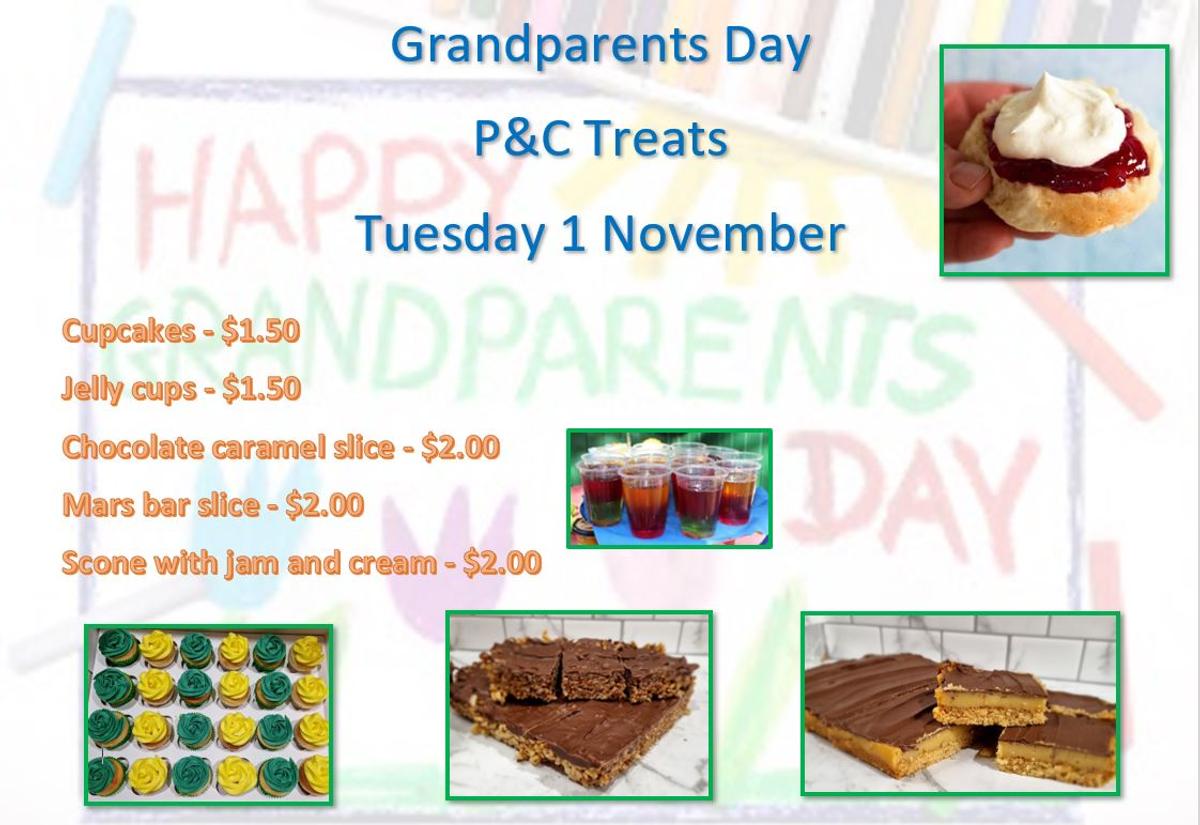 Grandparents Day

P&C Treats

Tuesday 1 November

HAPPY GRANDPARENTS DAY

Cupcakes - $1.50

Jelly cups - $1.50

Chocolate caramel slice - $2.00

Mars bar slice - $2.00

Scone with jam and cream - $2.00